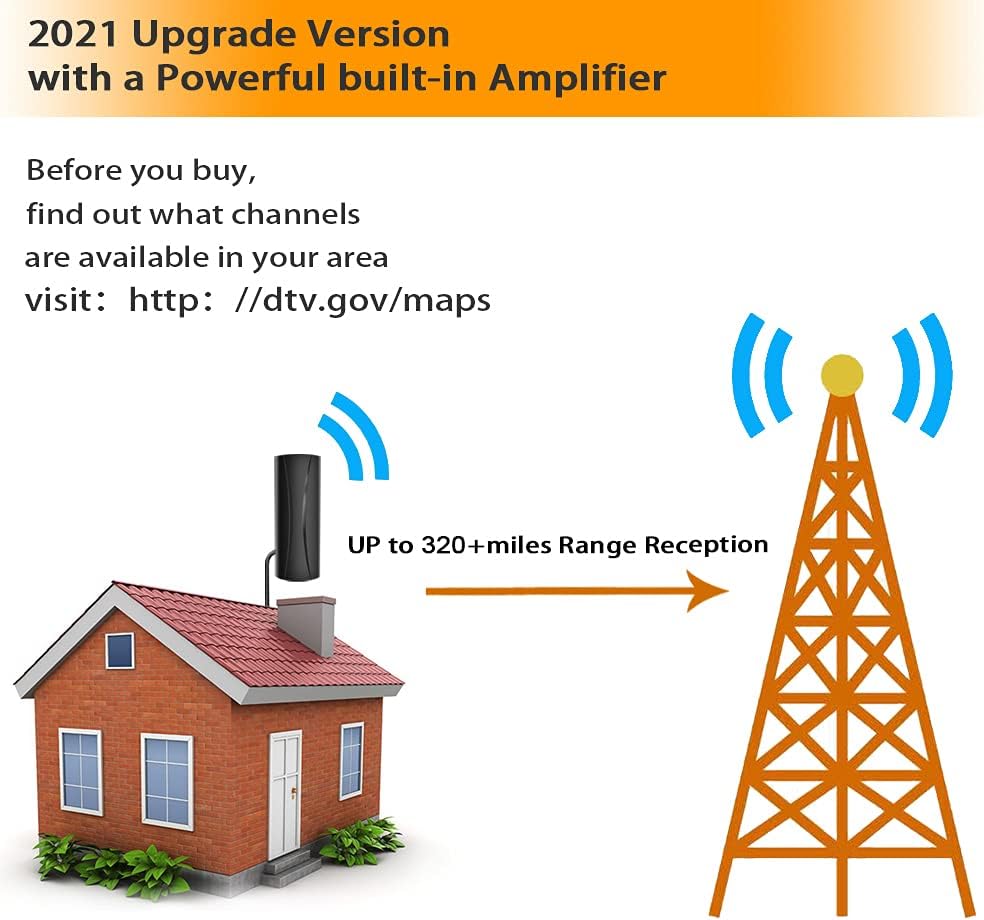 2021 Upgrade Version
with a Powerful built-in Amplifier

Before you buy,
find out what channels
are available in your area
visit：http：//dtv.gov/maps

UP to 320+miles Range Reception